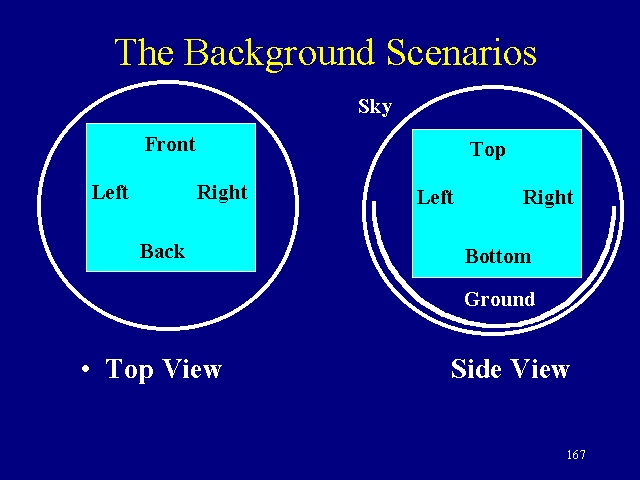 The Background Scenarios

Front

Left

Right

Back

Sky

Top

Left

Right

Bottom

Ground

• Top View

Side View

167